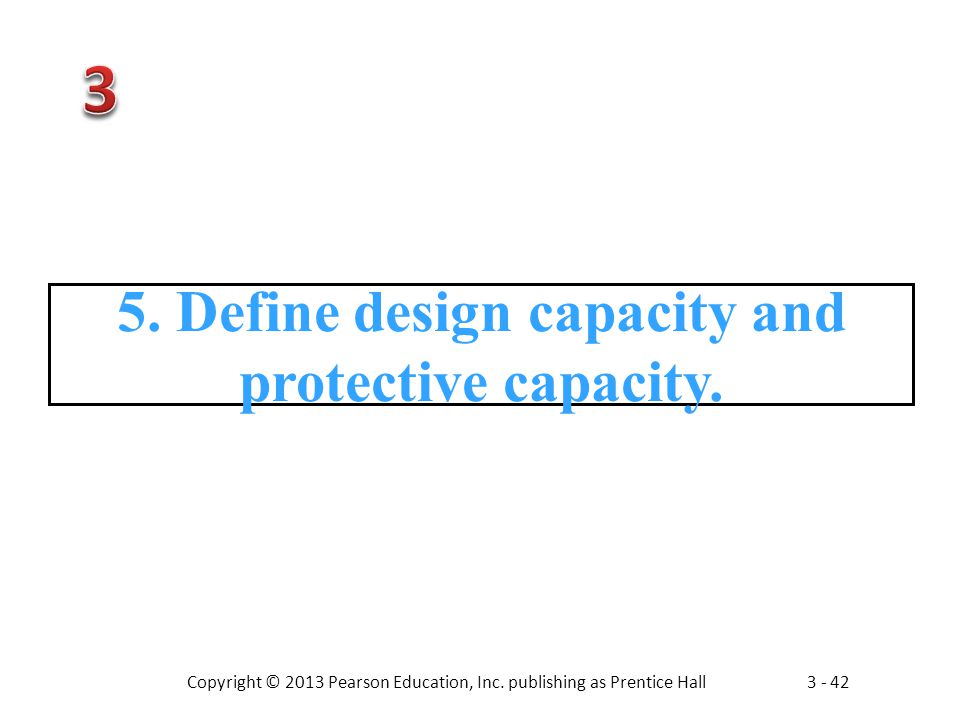 3

5. Define design capacity and protective capacity.

Copyright © 2013 Pearson Education, Inc. publishing as Prentice Hall 3 - 42